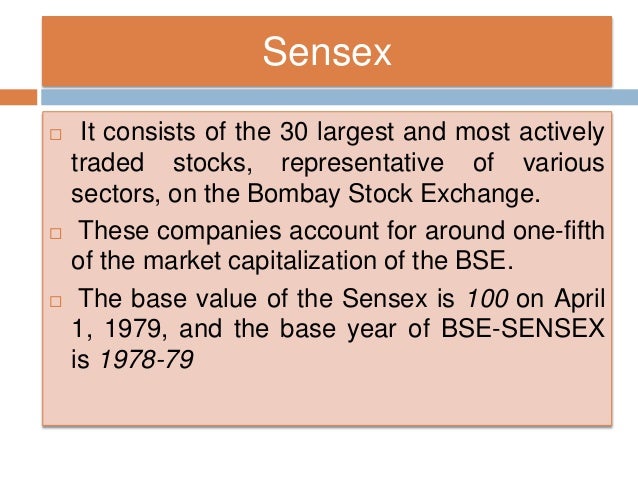 Sensex

□ It consists of the 30 largest and most actively traded stocks, representative of various sectors, on the Bombay Stock Exchange.

□ These companies account for around one-fifth of the market capitalization of the BSE.

□ The base value of the Sensex is 100 on April 1, 1979, and the base year of BSE-SENSEX is 1978-79